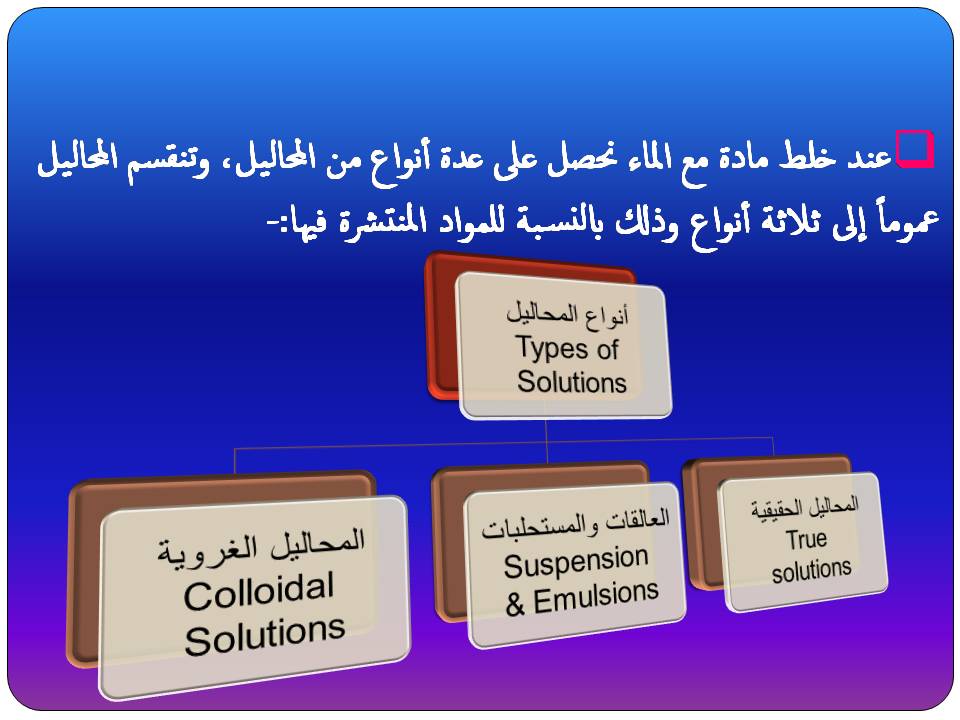 عند خلط مادة مع الماء نحصل على عدة أنواع من المحاليل، وتنقسم المحاليل عموماً إلى ثلاثة أنواع وذلك بالنسبة للمواد المنتشرة فيها:-

أنواع المحاليل
Types of Solutions

المحاليل الحقيقية
True solutions

العالقات والمستحلبات
Suspension & Emulsions

المحاليل الغروية
Colloidal Solutions